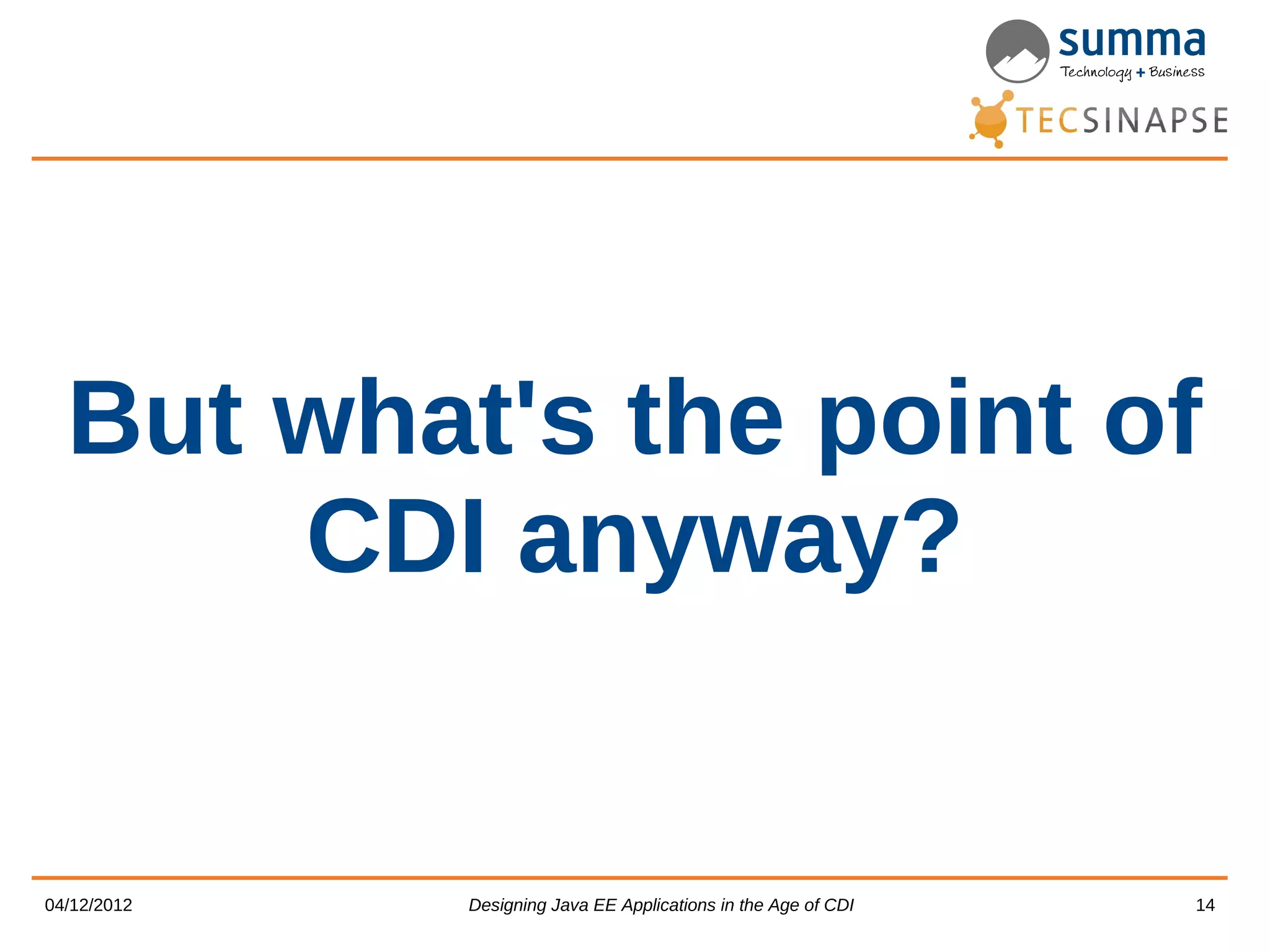 summa
Technology + Business
TECSINAPSE

But what's the point of CDI anyway?

04/12/2012
Designing Java EE Applications in the Age of CDI
14